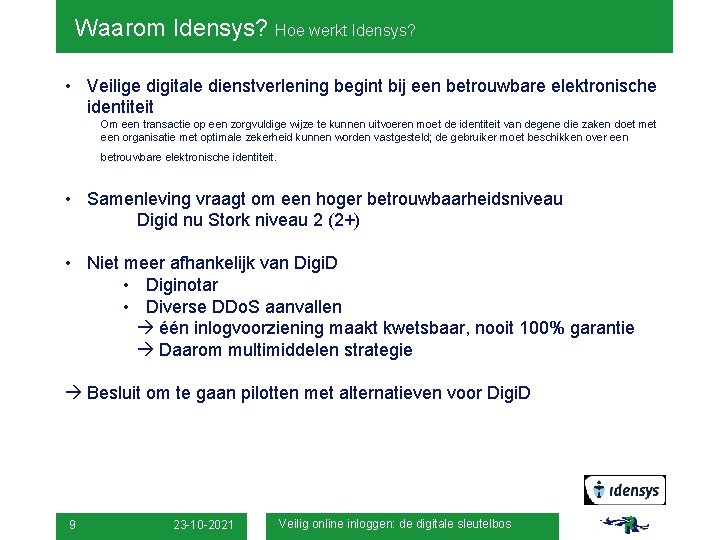 Waarom Idensys? Hoe werkt Idensys?

• Veilige digitale dienstverlening begint bij een betrouwbare elektronische identiteit
Om een transactie op een zorgvuldige wijze te kunnen uitvoeren moet de identiteit van degene die zaken doet met een organisatie met optimale zekerheid kunnen worden vastgesteld; de gebruiker moet beschikken over een betrouwbare elektronische identiteit.

• Samenleving vraagt om een hoger betrouwbaarheidsniveau
Digid nu Stork niveau 2 (2+)

• Niet meer afhankelijk van DigiD
• Diginotar
• Diverse DDoS aanvallen
→ één inlogvoorziening maakt kwetsbaar, nooit 100% garantie
→ Daarom multimiddelen strategie

→ Besluit om te gaan pilotten met alternatieven voor DigiD

idensys

9 23-10-2021 Veilig online inloggen: de digitale sleutelbos